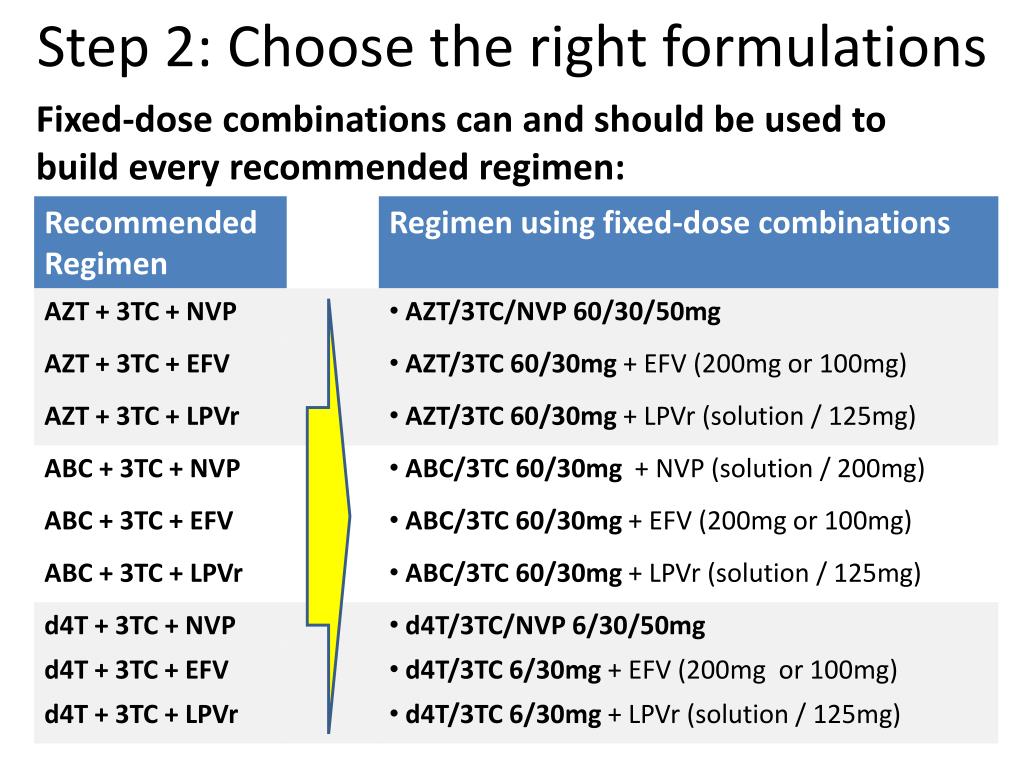 Step 2: Choose the right formulations

Fixed-dose combinations can and should be used to build every recommended regimen:

| Recommended Regimen | Regimen using fixed-dose combinations |
|---|---|
| AZT + 3TC + NVP | • AZT/3TC/NVP 60/30/50mg |
| AZT + 3TC + EFV | • AZT/3TC 60/30mg + EFV (200mg or 100mg) |
| AZT + 3TC + LPVr | • AZT/3TC 60/30mg + LPVr (solution / 125mg) |
| ABC + 3TC + NVP | • ABC/3TC 60/30mg + NVP (solution / 200mg) |
| ABC + 3TC + EFV | • ABC/3TC 60/30mg + EFV (200mg or 100mg) |
| ABC + 3TC + LPVr | • ABC/3TC 60/30mg + LPVr (solution / 125mg) |
| d4T + 3TC + NVP | • d4T/3TC/NVP 6/30/50mg |
| d4T + 3TC + EFV | • d4T/3TC 6/30mg + EFV (200mg or 100mg) |
| d4T + 3TC + LPVr | • d4T/3TC 6/30mg + LPVr (solution / 125mg) |